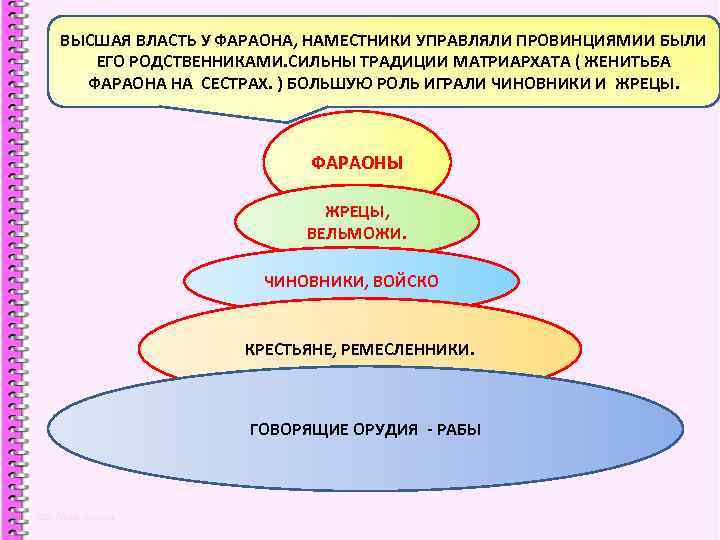 ВЫСШАЯ ВЛАСТЬ У ФАРАОНА, НАМЕСТНИКИ УПРАВЛЯЛИ ПРОВИНЦИЯМИИ БЫЛИ ЕГО РОДСТВЕННИКАМИ.СИЛЬНЫ ТРАДИЦИИ МАТРИАРХАТА ( ЖЕНИТЬБА ФАРАОНА НА СЕСТРАХ. ) БОЛЬШУЮ РОЛЬ ИГРАЛИ ЧИНОВНИКИ И ЖРЕЦЫ.

ФАРАОНЫ

ЖРЕЦЫ, ВЕЛЬМОЖИ.

ЧИНОВНИКИ, ВОЙСКО

КРЕСТЬЯНЕ, РЕМЕСЛЕННИКИ.

ГОВОРЯЩИЕ ОРУДИЯ - РАБЫ